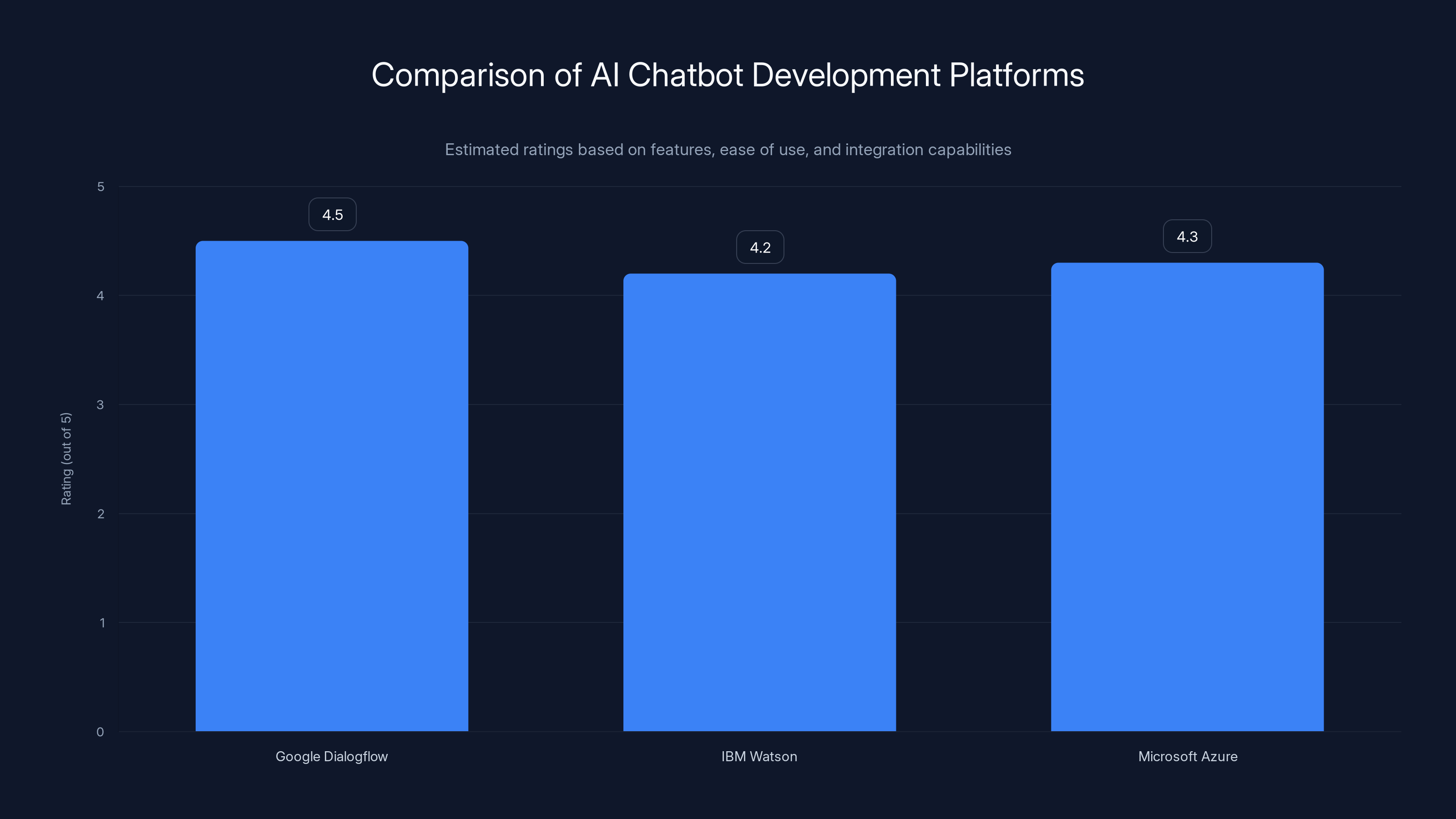 Comparison of AI Chatbot Development Platforms

Estimated ratings based on features, ease of use, and integration capabilities

Rating (out of 5)

5
4
3
2
1
0

4.5
4.2
4.3

Google Dialogflow
IBM Watson
Microsoft Azure